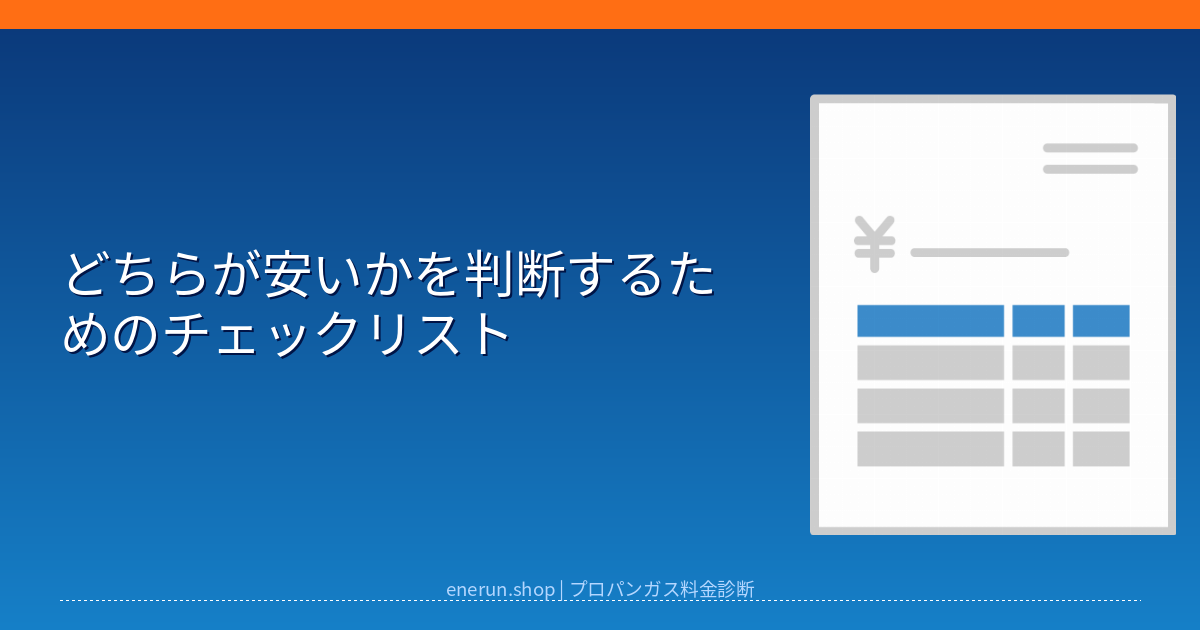 どちらが安いかを判断するためのチェックリスト

¥

enerun.shop | プロパンガス料金診断